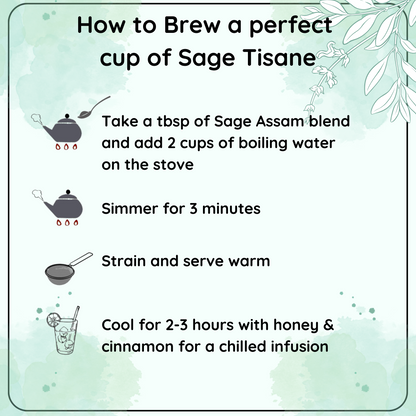 How to Brew a perfect cup of Sage Tisane

Take a tbsp of Sage Assam blend and add 2 cups of boiling water on the stove

Simmer for 3 minutes

Strain and serve warm

Cool for 2-3 hours with honey & cinnamon for a chilled infusion